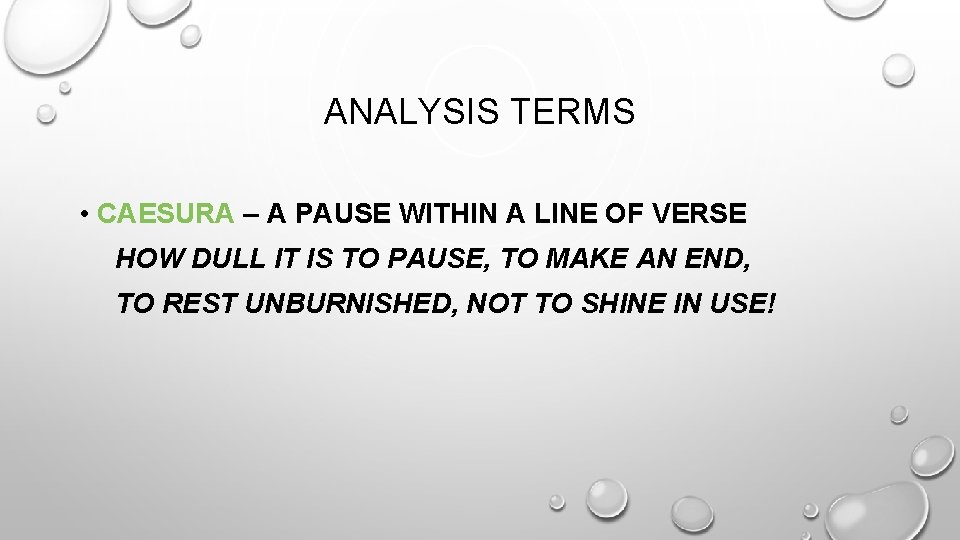 ANALYSIS TERMS

• CAESURA – A PAUSE WITHIN A LINE OF VERSE

HOW DULL IT IS TO PAUSE, TO MAKE AN END,

TO REST UNBURNISHED, NOT TO SHINE IN USE!